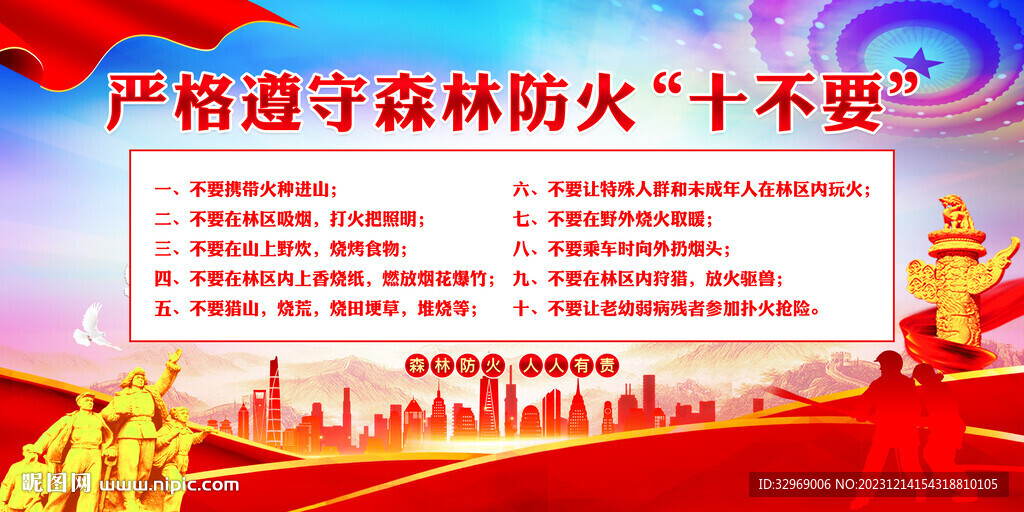 严格遵守森林防火“十不要”

一、不要携带火种进山；
二、不要在林区吸烟，打火把照明；
三、不要在山上野炊，烧烤食物；
四、不要在林区内上香烧纸，燃放烟花爆竹；
五、不要猎山，烧荒，烧田埂草，堆烧等；

六、不要让特殊人群和未成年人在林区内玩火；
七、不要在野外烧火取暖；
八、不要乘车时向外扔烟头；
九、不要在林区内狩猎，放火驱兽；
十、不要让老幼弱病残者参加扑火抢险。

森林防火 人人有责

昵图网 www.nipic.com

ID:32969006 NO:20231214154318810105